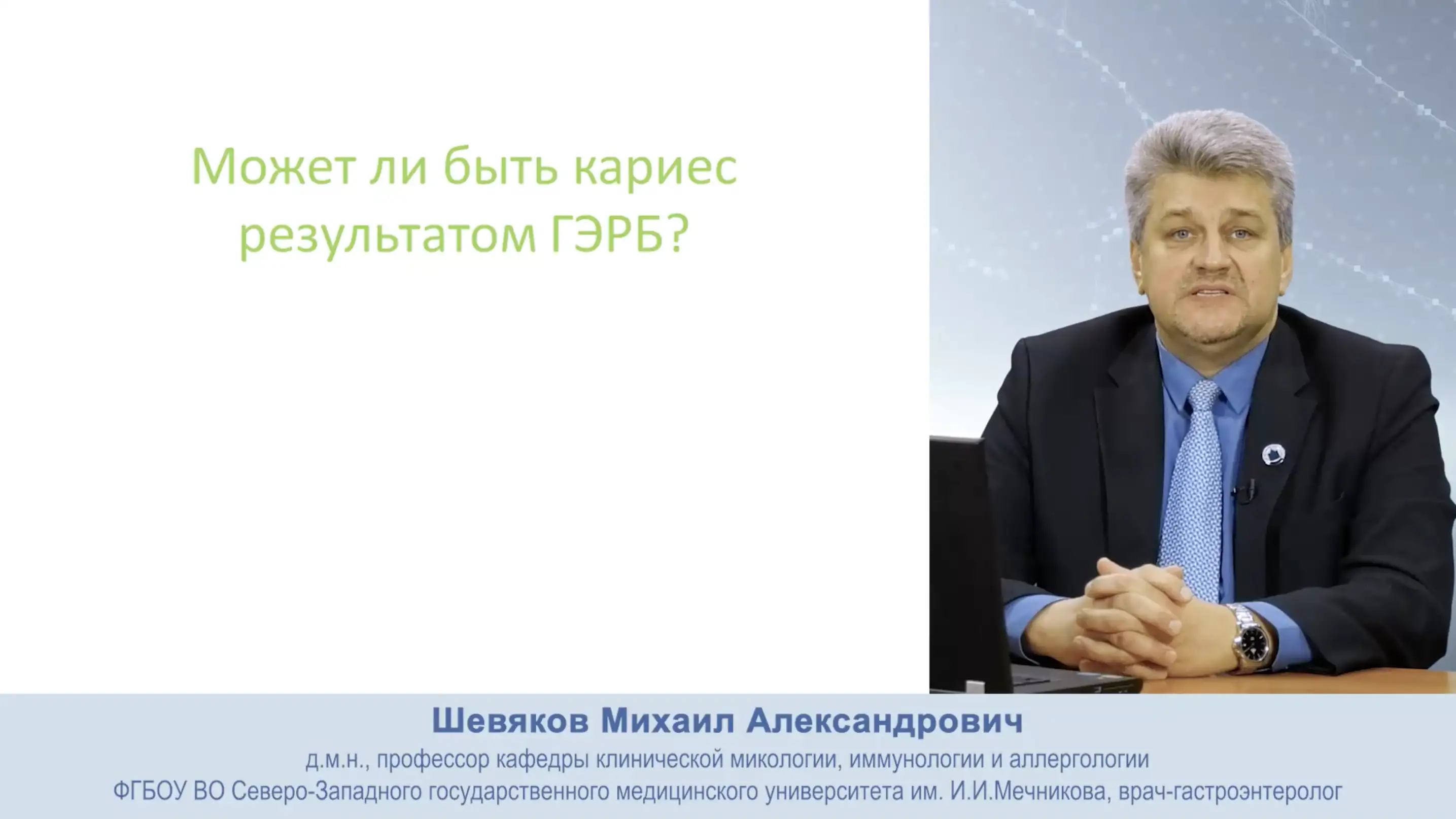 Может ли быть кариес результатом ГЭРБ?

Шевяков Михаил Александрович
д.м.н., профессор кафедры клинической микологии, иммунологии и аллергологии
ФГБОУ ВО Северо-Западного государственного медицинского университета им. И.И.Мечникова, врач-гастроэнтеролог